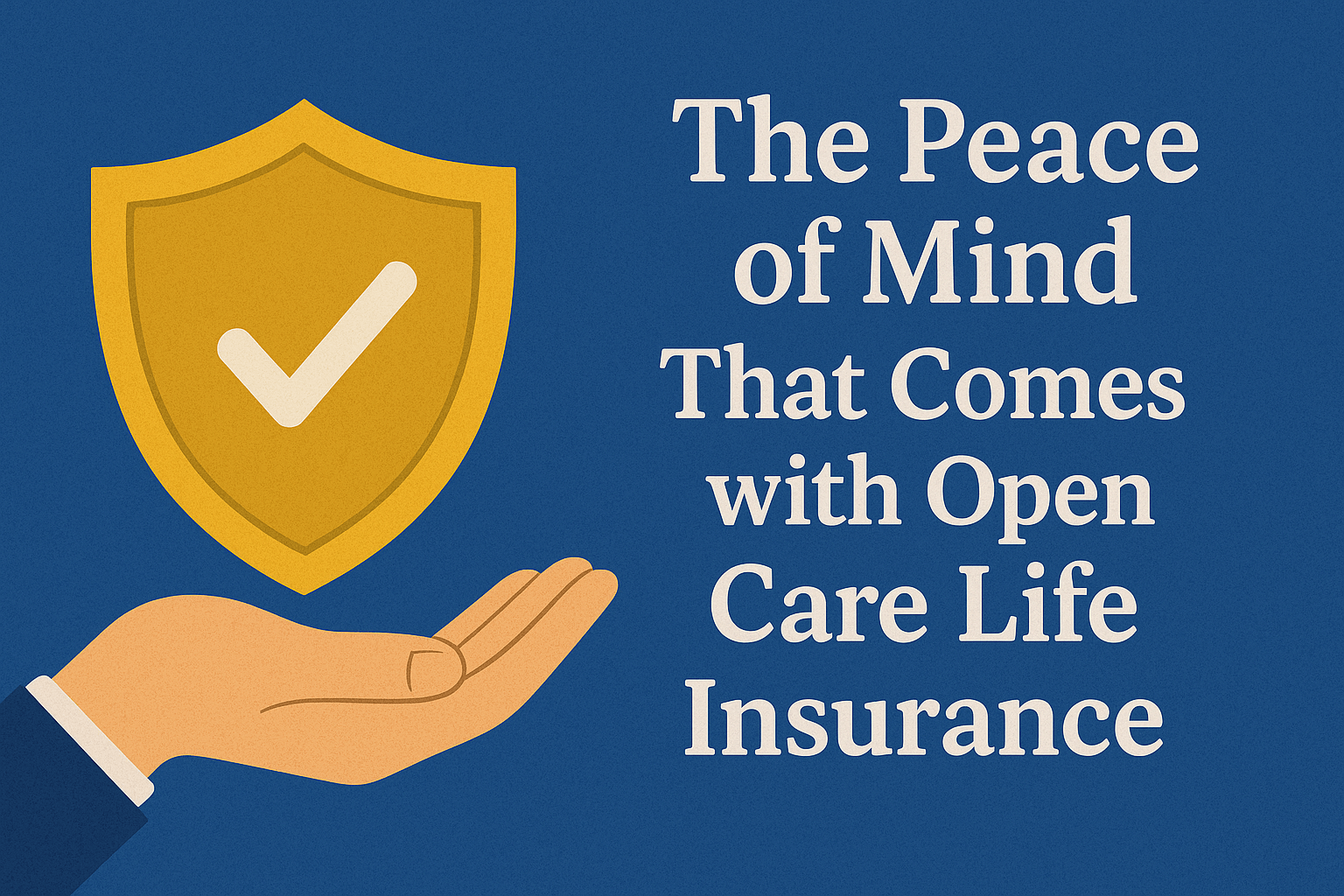 The Peace of Mind That Comes with Open Care Life Insurance